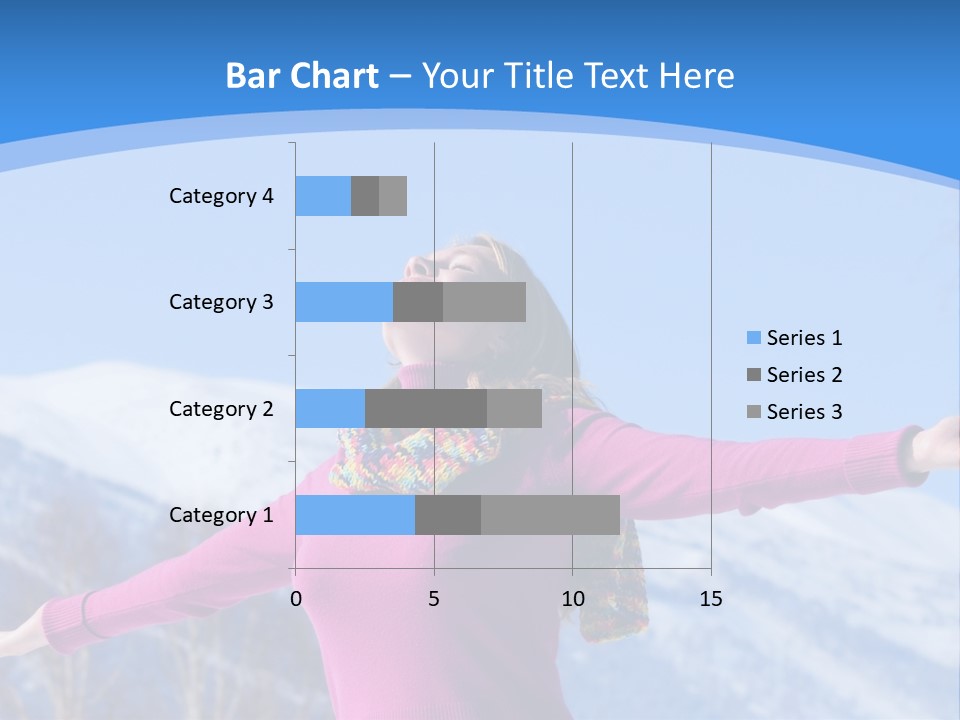 Bar Chart – Your Title Text Here

Category 4
Category 3
Category 2
Category 1

0
5
10
15

Series 1
Series 2
Series 3